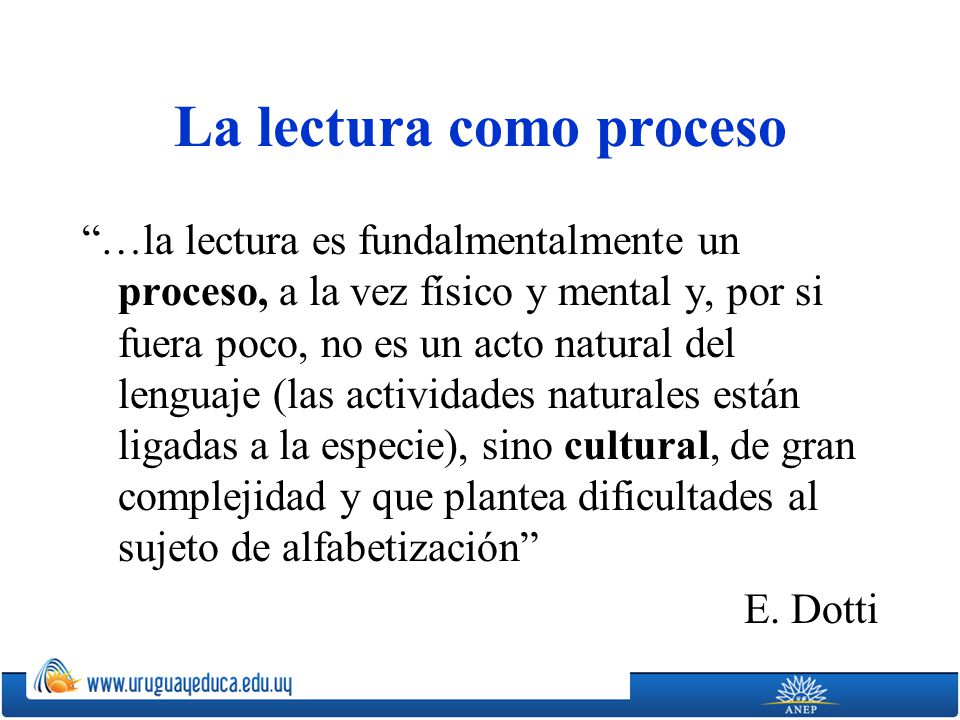 La lectura como proceso

“…la lectura es fundalmentalmente un proceso, a la vez físico y mental y, por si fuera poco, no es un acto natural del lenguaje (las actividades naturales están ligadas a la especie), sino cultural, de gran complejidad y que plantea dificultades al sujeto de alfabetización”

E. Dotti

www.uruguayeduca.edu.uy

ANEP